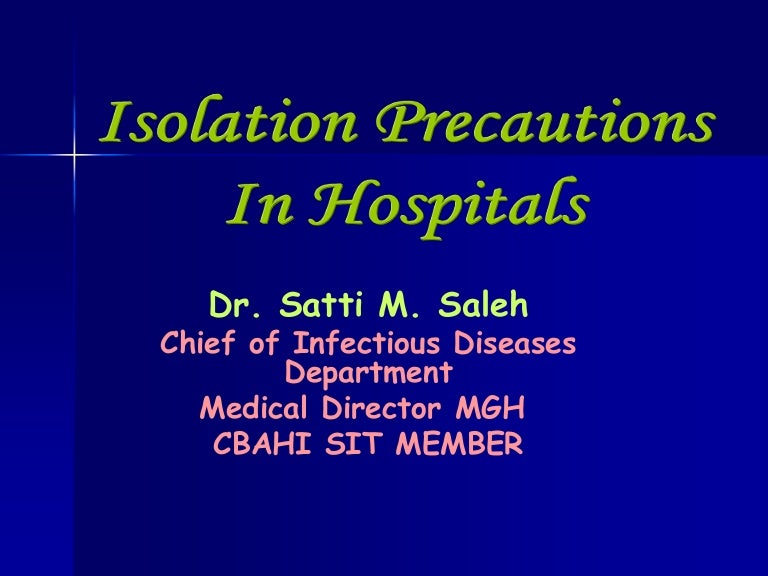 Isolation Precautions In Hospitals

Dr. Satti M. Saleh
Chief of Infectious Diseases Department
Medical Director MGH
CBAHI SIT MEMBER